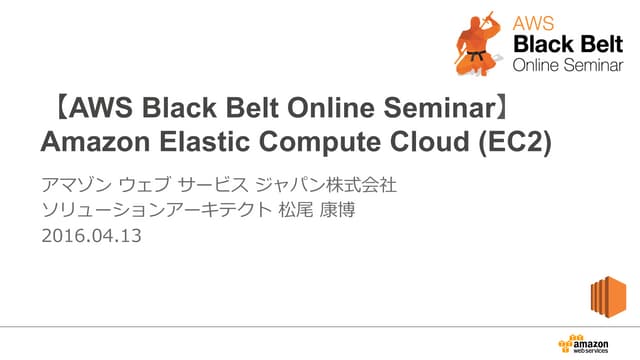 AWS
Black Belt
Online Seminar

【AWS Black Belt Online Seminar】
Amazon Elastic Compute Cloud (EC2)

アマゾン ウェブ サービス ジャパン株式会社
ソリューションアーキテクト 松尾 康博
2016.04.13

amazon
web services